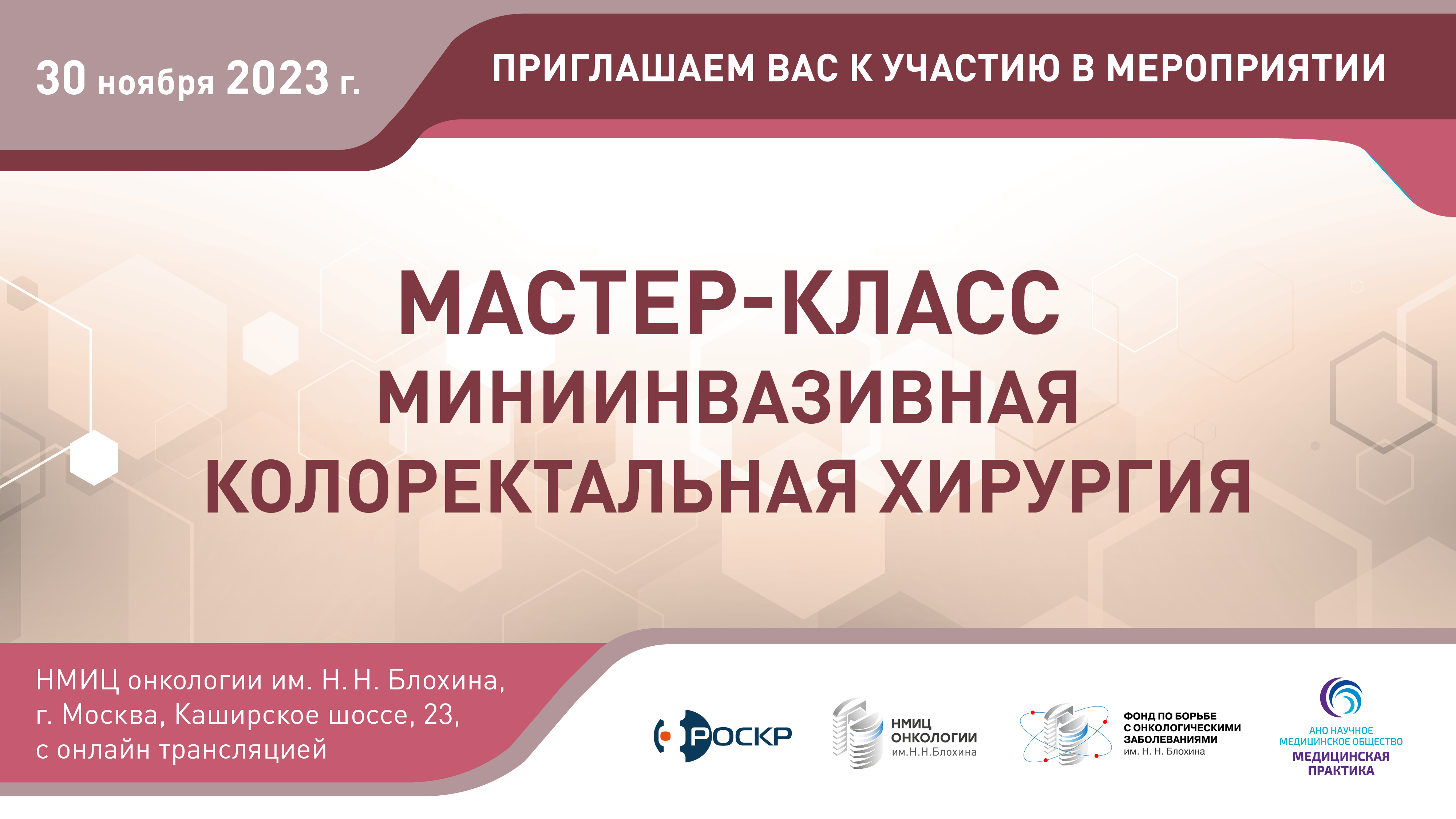 30 ноября 2023 г.

ПРИГЛАШАЕМ ВАС К УЧАСТИЮ В МЕРОПРИЯТИИ

МАСТЕР-КЛАСС
МИНИИНВАЗИВНАЯ
КОЛОРЕКТАЛЬНАЯ ХИРУРГИЯ

НМИЦ онкологии им. Н. Н. Блохина,
г. Москва, Каширское шоссе, 23,
с онлайн трансляцией

РОСКР

НМИЦ ОНКОЛОГИИ им.Н.Н.Блохина

ФОНД ПО БОРЬБЕ С ОНКОЛОГИЧЕСКИМИ ЗАБОЛЕВАНИЯМИ им. Н. Н. Блохина

АНО НАУЧНОЕ МЕДИЦИНСКОЕ ОБЩЕСТВО
МЕДИЦИНСКАЯ ПРАКТИКА